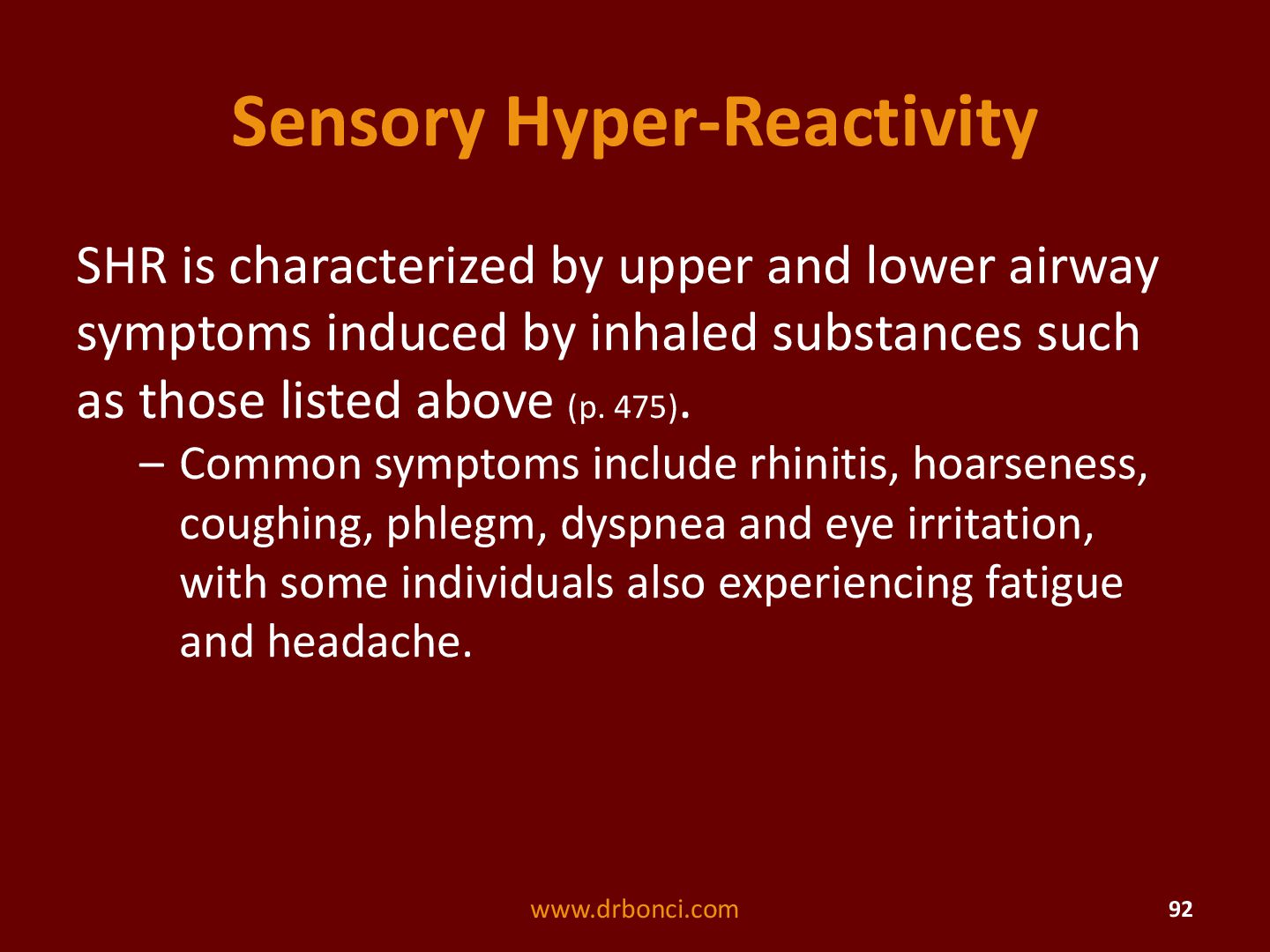 Sensory Hyper-Reactivity

SHR is characterized by upper and lower airway symptoms induced by inhaled substances such as those listed above (p. 475).

– Common symptoms include rhinitis, hoarseness, coughing, phlegm, dyspnea and eye irritation, with some individuals also experiencing fatigue and headache.

www.drbonci.com

92